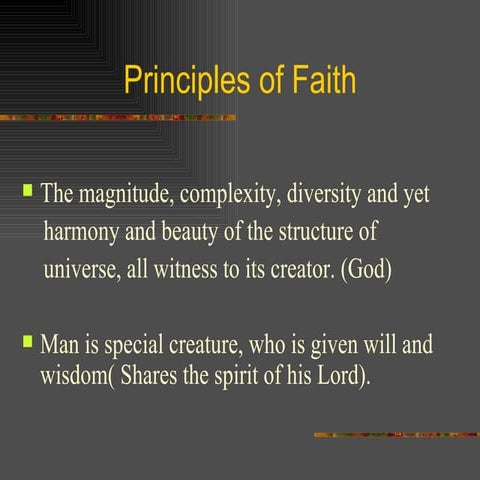 Principles of Faith

The magnitude, complexity, diversity and yet harmony and beauty of the structure of universe, all witness to its creator. (God)

Man is special creature, who is given will and wisdom( Shares the spirit of his Lord).